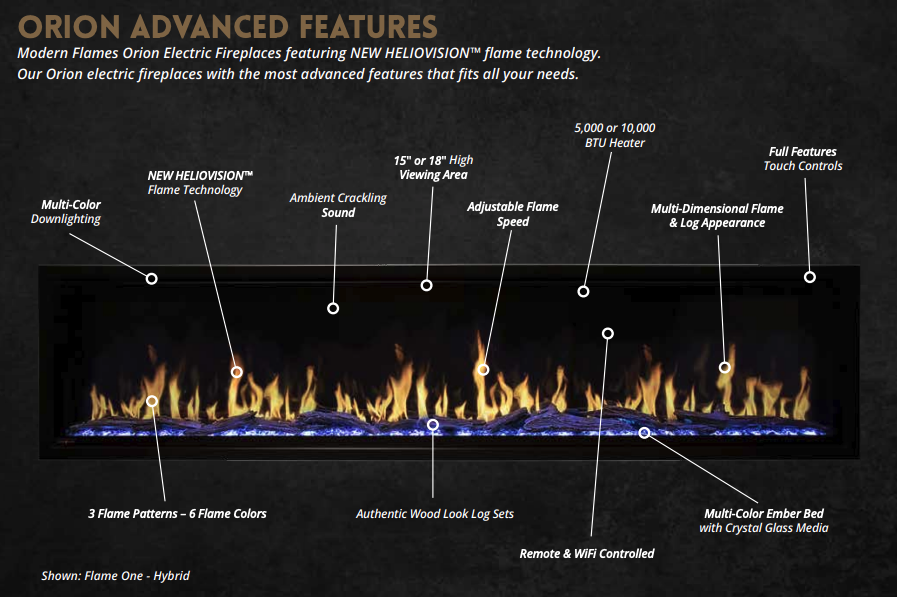 ORION ADVANCED FEATURES

Modern Flames Orion Electric Fireplaces featuring NEW HELIOVISION™ flame technology. Our Orion electric fireplaces with the most advanced features that fits all your needs.

Multi-Color Downlighting

NEW HELIOVISION™ Flame Technology

Ambient Crackling Sound

15" or 18" High Viewing Area

Adjustable Flame Speed

5,000 or 10,000 BTU Heater

Multi-Dimensional Flame & Log Appearance

Full Features Touch Controls

3 Flame Patterns – 6 Flame Colors

Authentic Wood Look Log Sets

Remote & WiFi Controlled

Multi-Color Ember Bed with Crystal Glass Media

Shown: Flame One - Hybrid